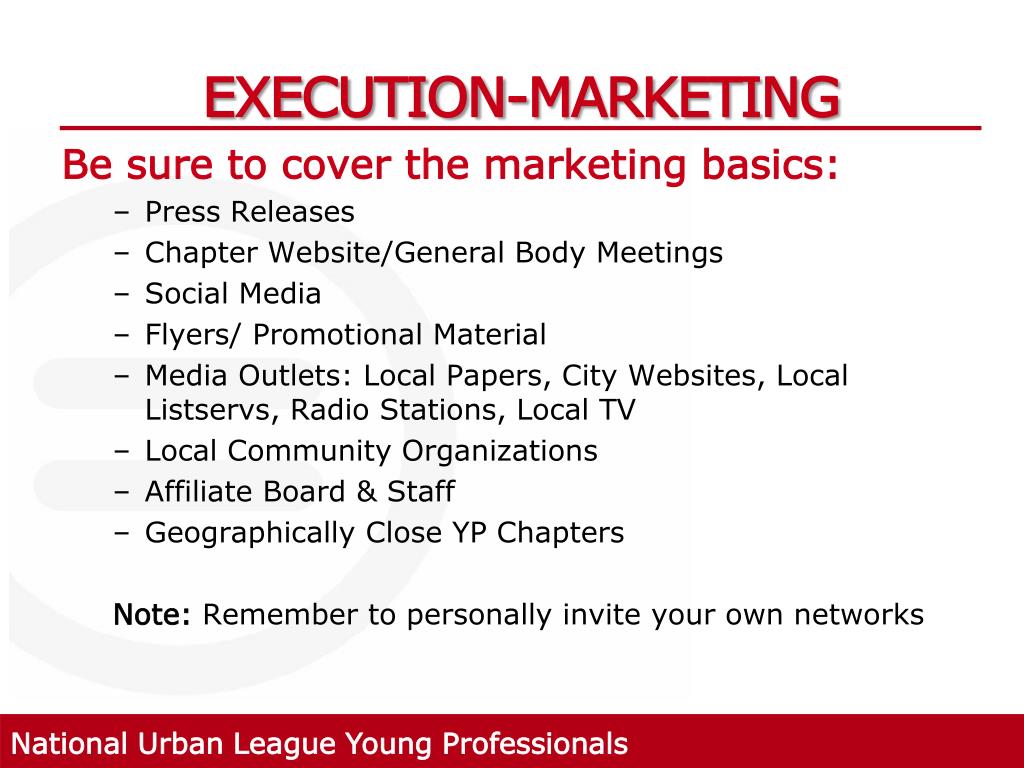 EXECUTION-MARKETING

Be sure to cover the marketing basics:

– Press Releases
– Chapter Website/General Body Meetings
– Social Media
– Flyers/ Promotional Material
– Media Outlets: Local Papers, City Websites, Local Listservs, Radio Stations, Local TV
– Local Community Organizations
– Affiliate Board & Staff
– Geographically Close YP Chapters

Note: Remember to personally invite your own networks

National Urban League Young Professionals